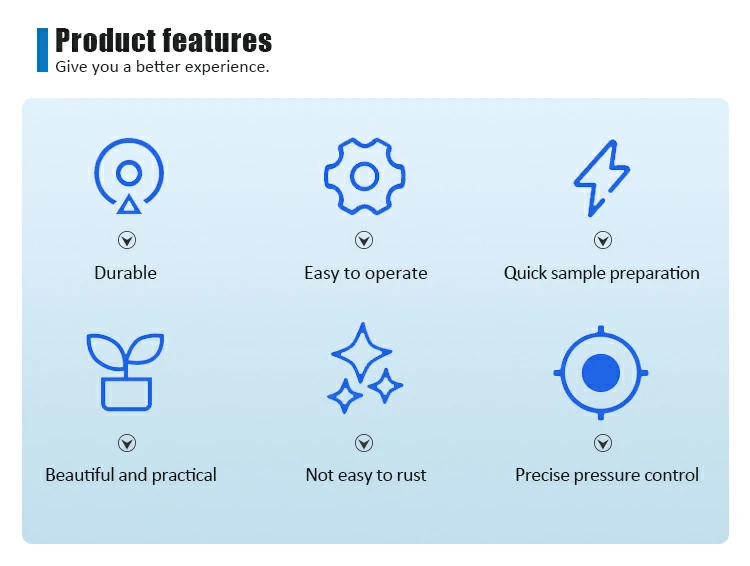 Product features
Give you a better experience.

Durable

Easy to operate

Quick sample preparation

Beautiful and practical

Not easy to rust

Precise pressure control